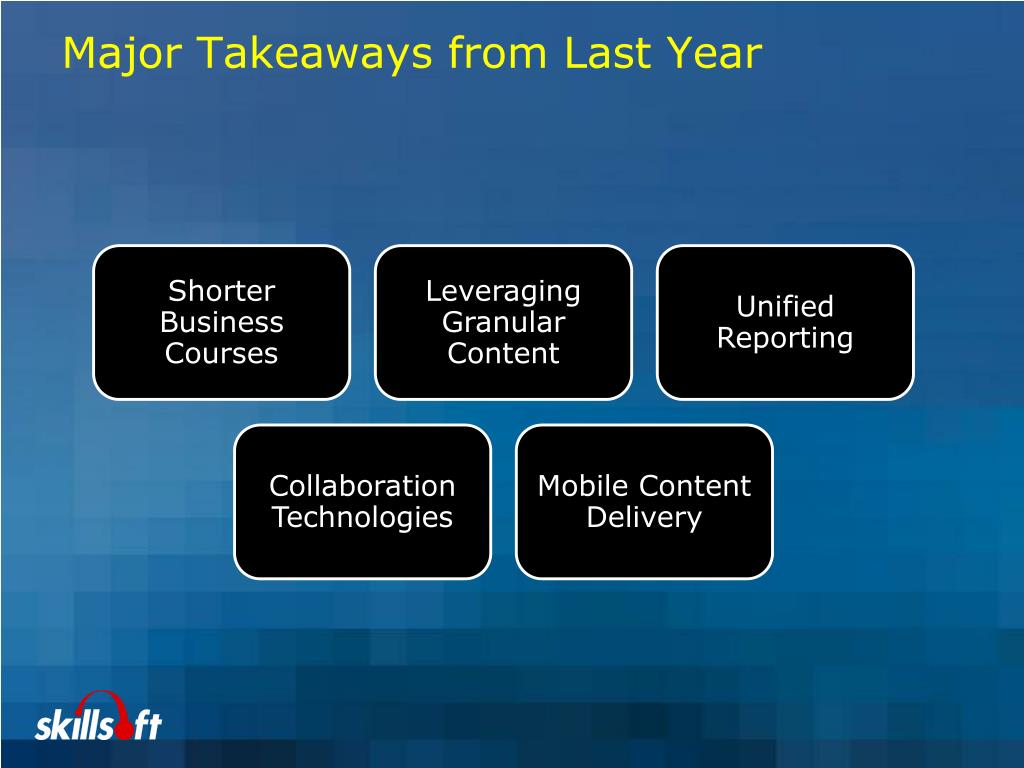 Major Takeaways from Last Year

Shorter Business Courses

Leveraging Granular Content

Unified Reporting

Collaboration Technologies

Mobile Content Delivery

skillsoft